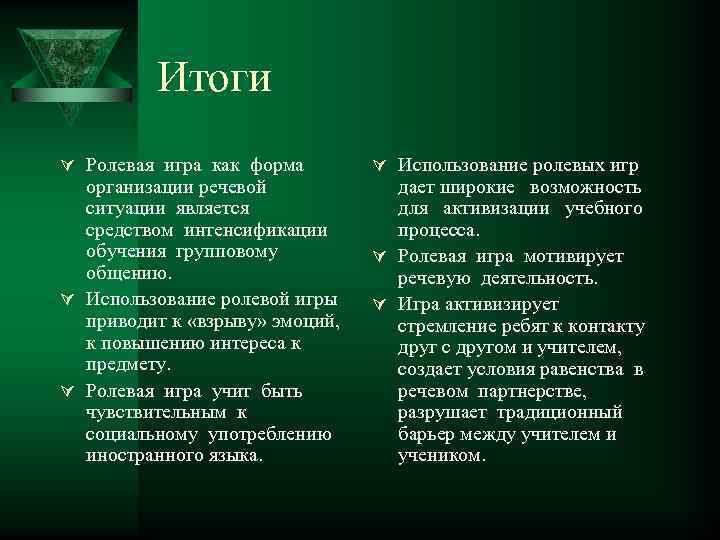 Итоги

Ролевая игра как форма организации речевой ситуации является средством интенсификации обучения групповому общению.

Использование ролевой игры приводит к «взрыву» эмоций, к повышению интереса к предмету.

Ролевая игра учит быть чувствительным к социальному употреблению иностранного языка.

Использование ролевых игр дает широкие возможность для активизации учебного процесса.

Ролевая игра мотивирует речевую деятельность.

Игра активизирует стремление ребят к контакту друг с другом и учителем, создает условия равенства в речевом партнерстве, разрушает традиционный барьер между учителем и учеником.